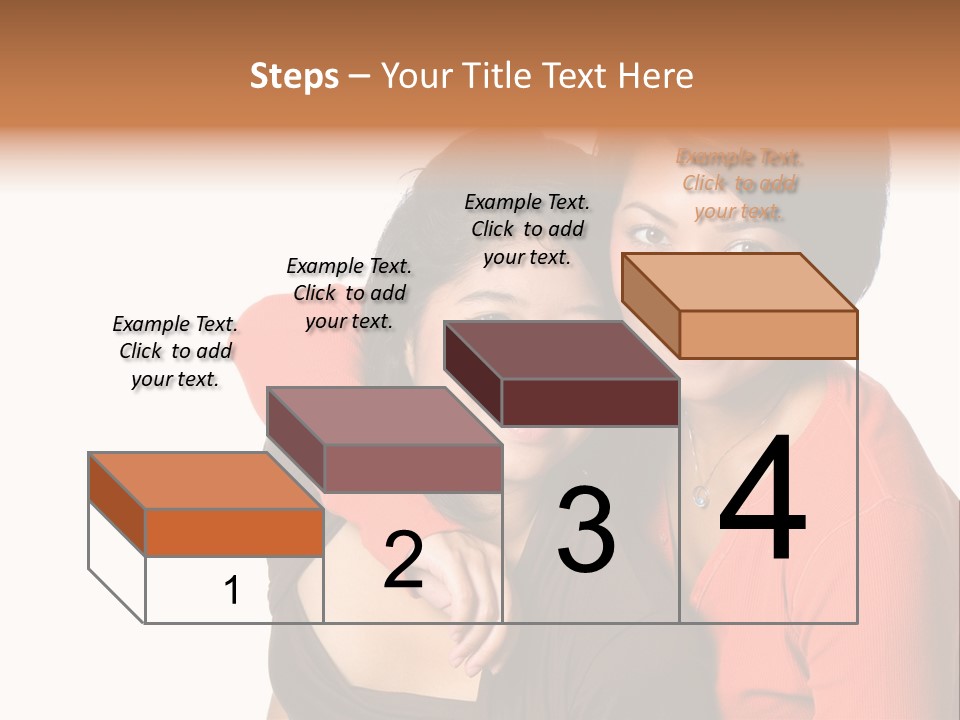 Steps – Your Title Text Here

Example Text. Click to add your text.

Example Text. Click to add your text.

Example Text. Click to add your text.

Example Text. Click to add your text.

1

2

3

4